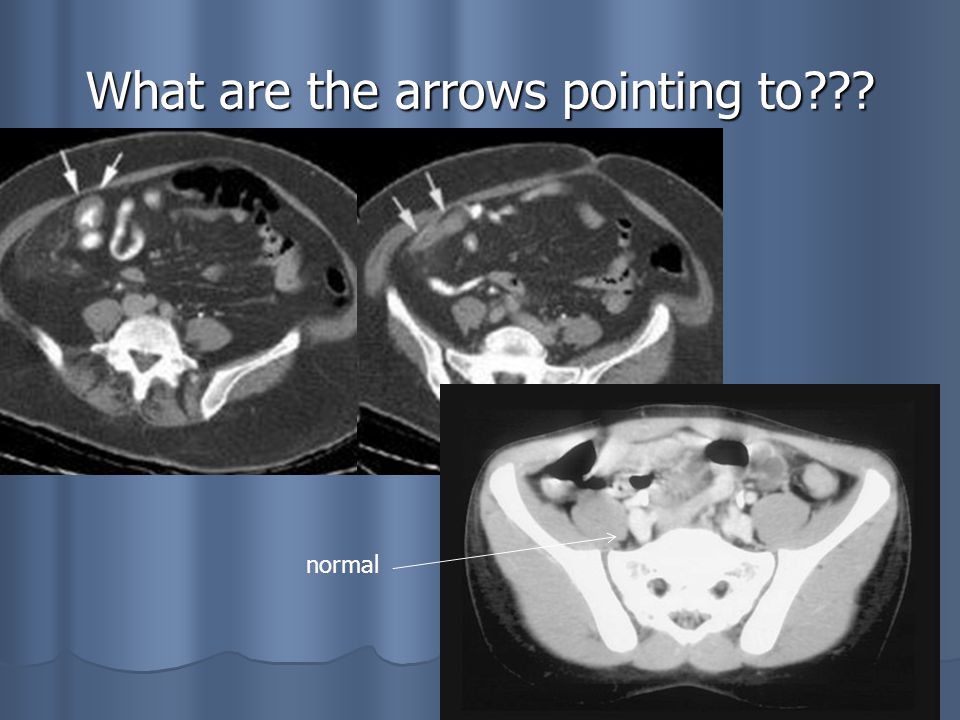 What are the arrows pointing to???

normal